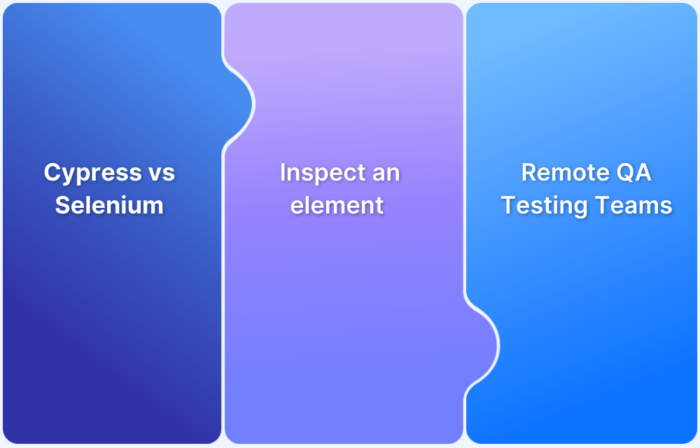 Cypress vs Selenium

Inspect an element

Remote QA Testing Teams